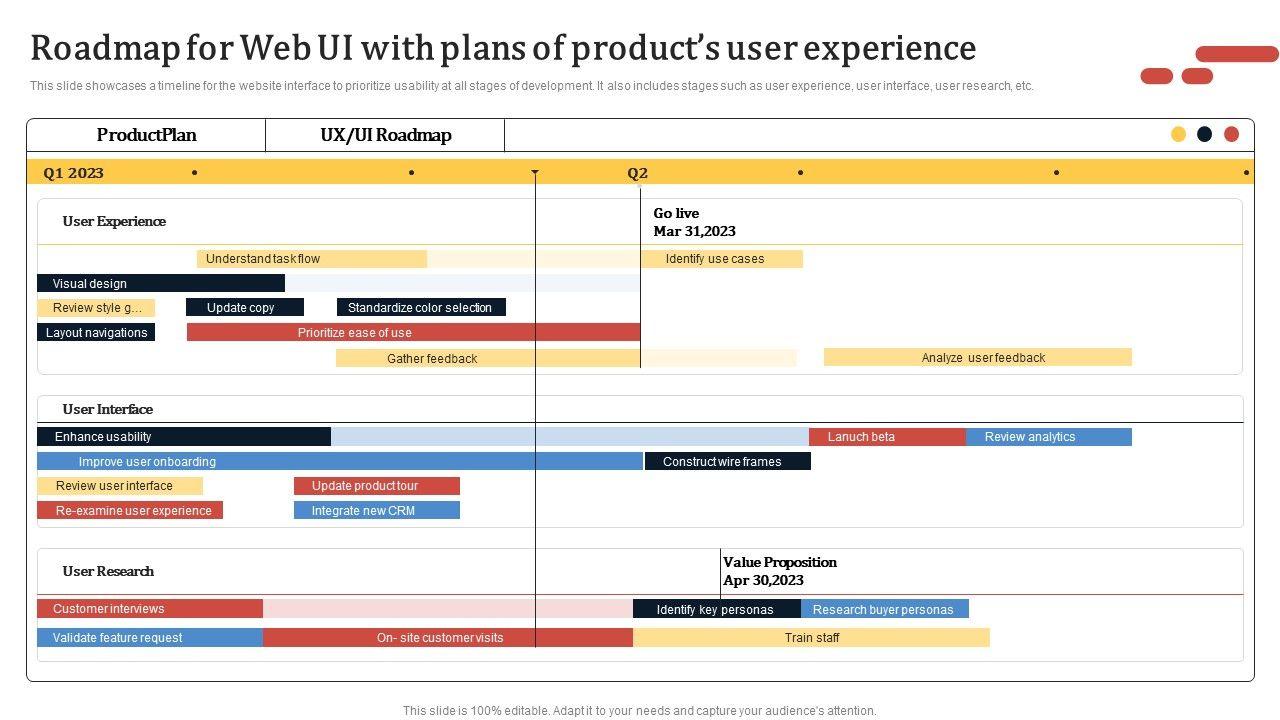 Roadmap for Web UI with plans of product's user experience

This slide showcases a timeline for the website interface to prioritize usability at all stages of development. It also includes stages such as user experience, user interface, user research, etc.

ProductPlan

UX/UI Roadmap

Q1 2023

Q2

User Experience

Go live
Mar 31,2023

Understand task flow

Identify use cases

Visual design

Review style g...

Update copy

Standardize color selection

Layout navigations

Prioritize ease of use

Gather feedback

Analyze user feedback

User Interface

Enhance usability

Lanuch beta

Review analytics

Improve user onboarding

Construct wire frames

Review user interface

Update product tour

Re-examine user experience

Integrate new CRM

User Research

Value Proposition
Apr 30,2023

Customer interviews

Identify key personas

Research buyer personas

Validate feature request

On- site customer visits

Train staff

This slide is 100% editable. Adapt it to your needs and capture your audience's attention.